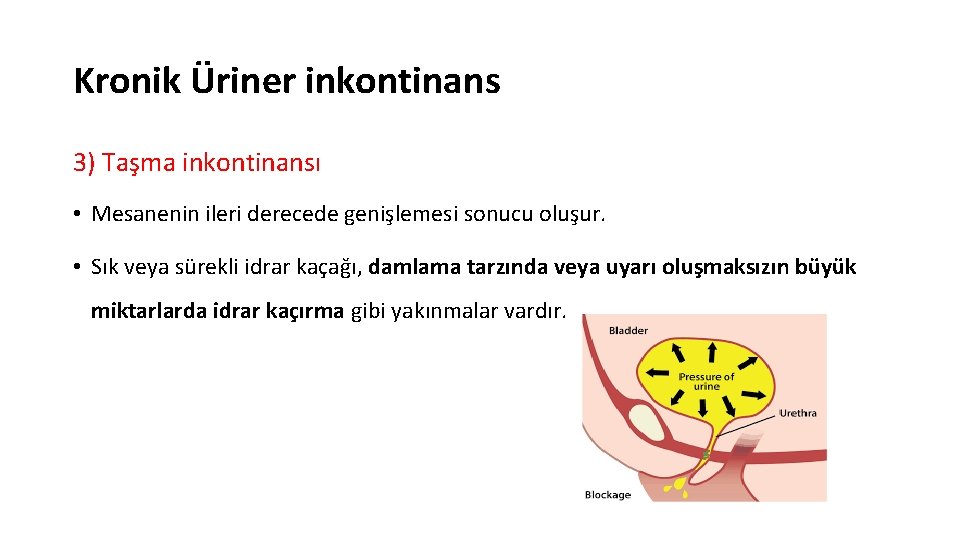 Kronik Üriner inkontinans

3) Taşma inkontinansı

• Mesanenin ileri derecede genişlemesi sonucu oluşur.

• Sık veya sürekli idrar kaçağı, damlama tarzında veya uyarı oluşmaksızın büyük miktarlarda idrar kaçırma gibi yakınmalar vardır.

Bladder

Pressure of urine

Urethra

Blockage